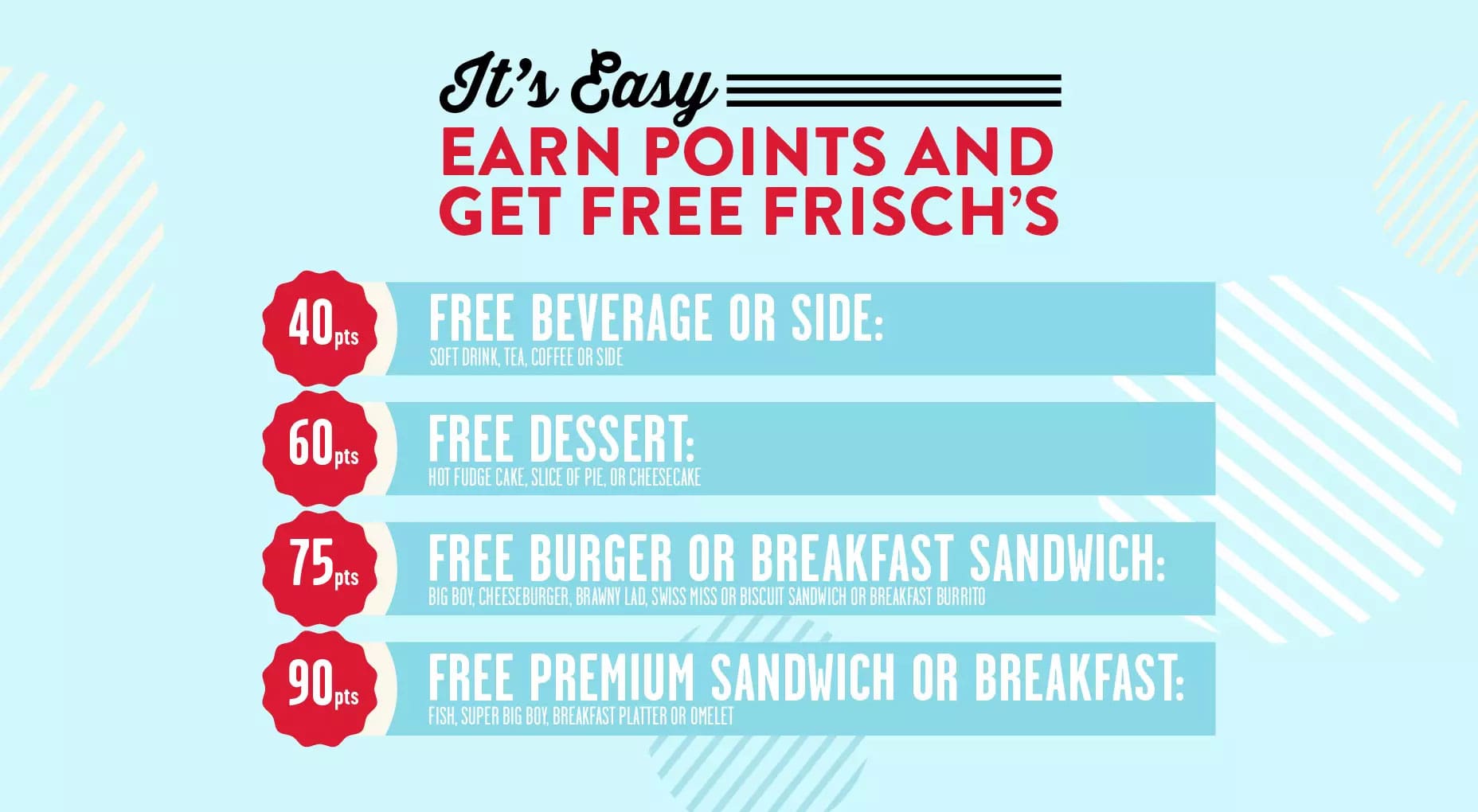 It's Easy
EARN POINTS AND GET FREE FRISCH'S

40pts
FREE BEVERAGE OR SIDE:
SOFT DRINK, TEA, COFFEE OR SIDE

60pts
FREE DESSERT:
HOT FUDGE CAKE, SLICE OF PIE, OR CHEESECAKE

75pts
FREE BURGER OR BREAKFAST SANDWICH:
BIG BOY, CHEESEBURGER, BRAWNY LAD, SWISS MISS OR BISCUIT SANDWICH OR BREAKFAST BURRITO

90pts
FREE PREMIUM SANDWICH OR BREAKFAST:
FISH, SUPER BIG BOY, BREAKFAST PLATTER OR OMELET